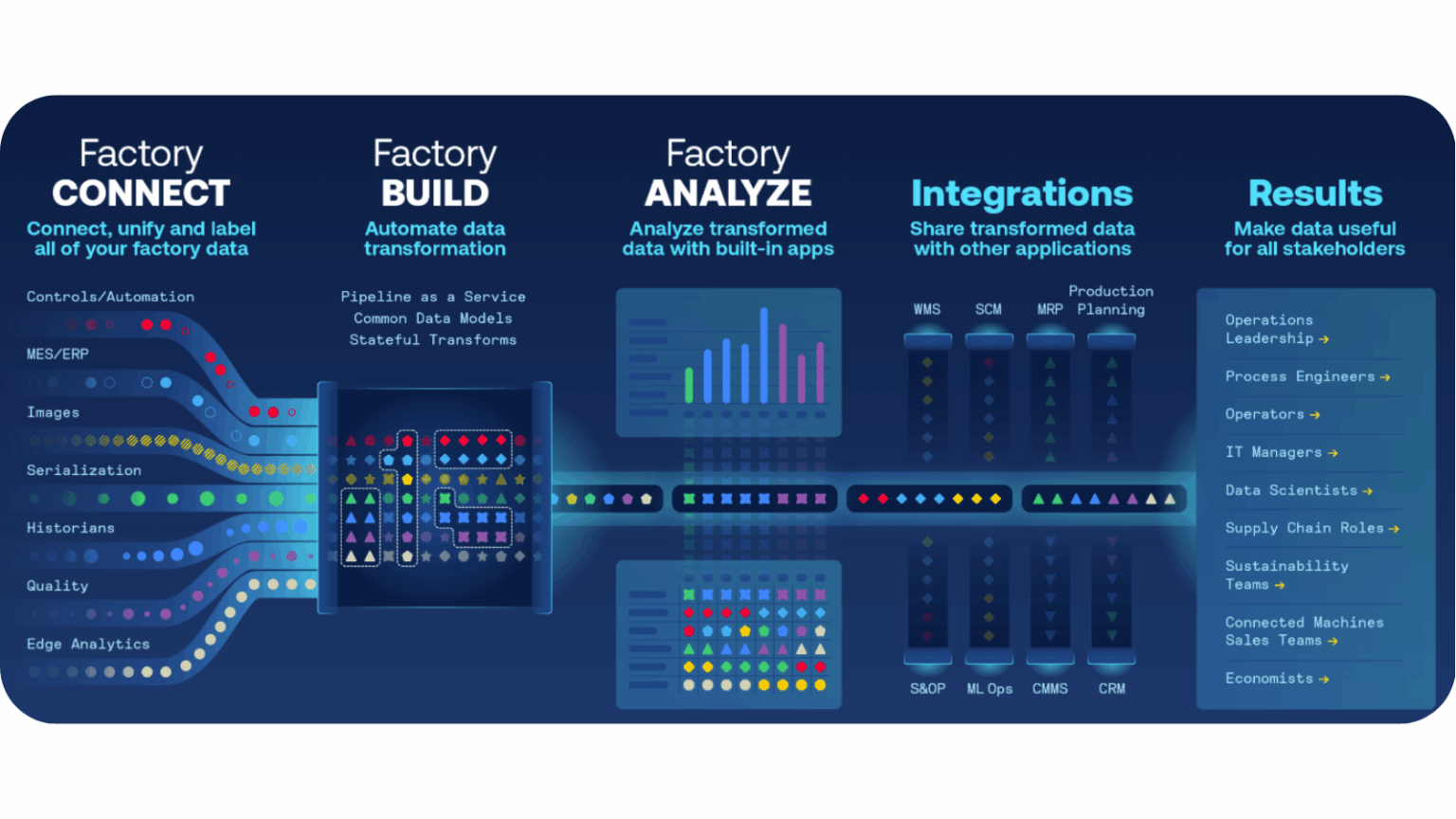 Factory
CONNECT
Connect, unify and label all of your factory data

Controls/Automation
MES/ERP
Images
Serialization
Historians
Quality
Edge Analytics

Factory
BUILD
Automate data transformation

Pipeline as a Service
Common Data Models
Stateful Transforms

Factory
ANALYZE
Analyze transformed data with built-in apps

Integrations
Share transformed data with other applications

WMS
SCM
MRP
Production Planning

S&OP
ML Ops
CMMS
CRM

Results
Make data useful for all stakeholders

Operations Leadership →
Process Engineers →
Operators →
IT Managers →
Data Scientists →
Supply Chain Roles →
Sustainability Teams →
Connected Machines Sales Teams →
Economists →